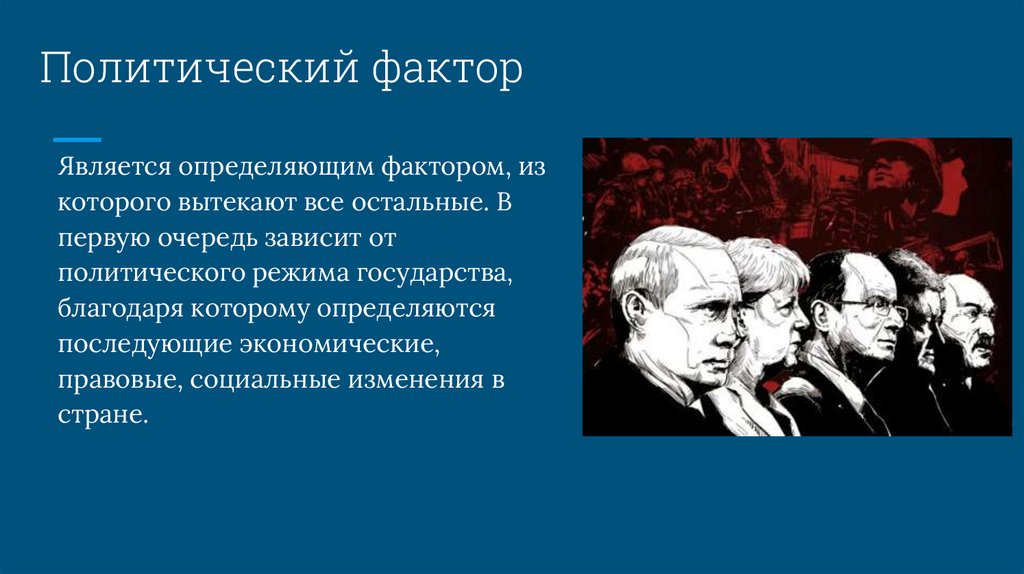 Политический фактор

Является определяющим фактором, из которого вытекают все остальные. В первую очередь зависит от политического режима государства, благодаря которому определяются последующие экономические, правовые, социальные изменения в стране.